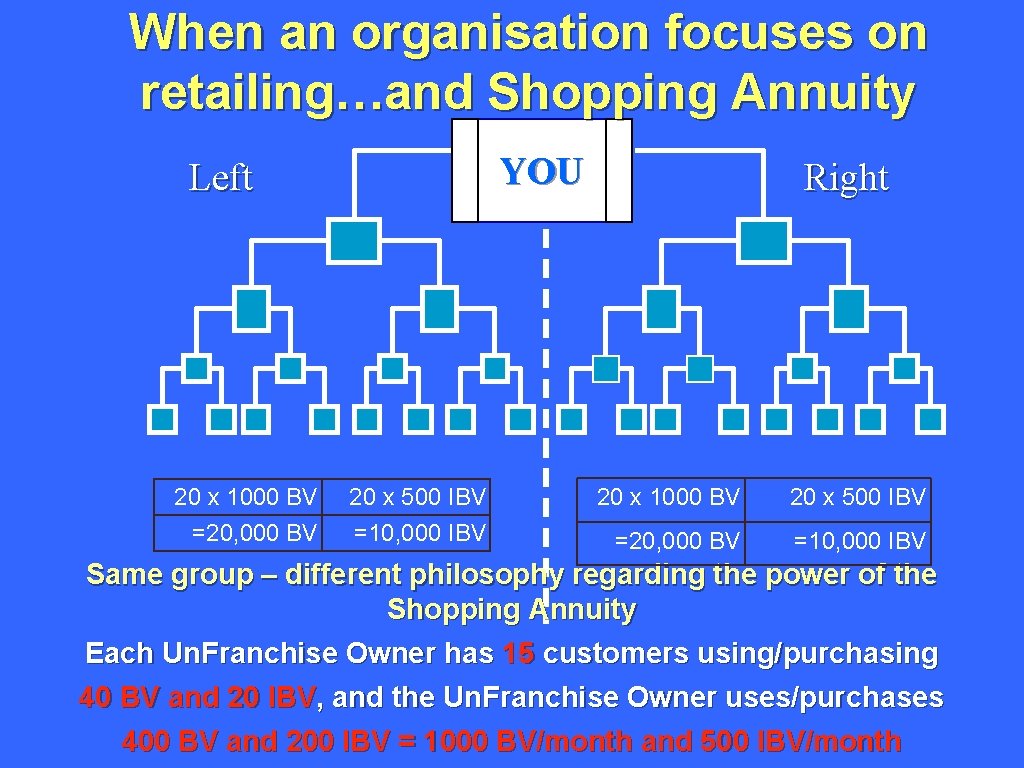 When an organisation focuses on retailing…and Shopping Annuity

Left

YOU

Right

| 20 x 1000 BV | 20 x 500 IBV |
|---|---|
| =20,000 BV | =10,000 IBV |

| 20 x 1000 BV | 20 x 500 IBV |
|---|---|
| =20,000 BV | =10,000 IBV |

Same group – different philosophy regarding the power of the Shopping Annuity

Each Un.Franchise Owner has 15 customers using/purchasing 40 BV and 20 IBV, and the Un.Franchise Owner uses/purchases 400 BV and 200 IBV = 1000 BV/month and 500 IBV/month